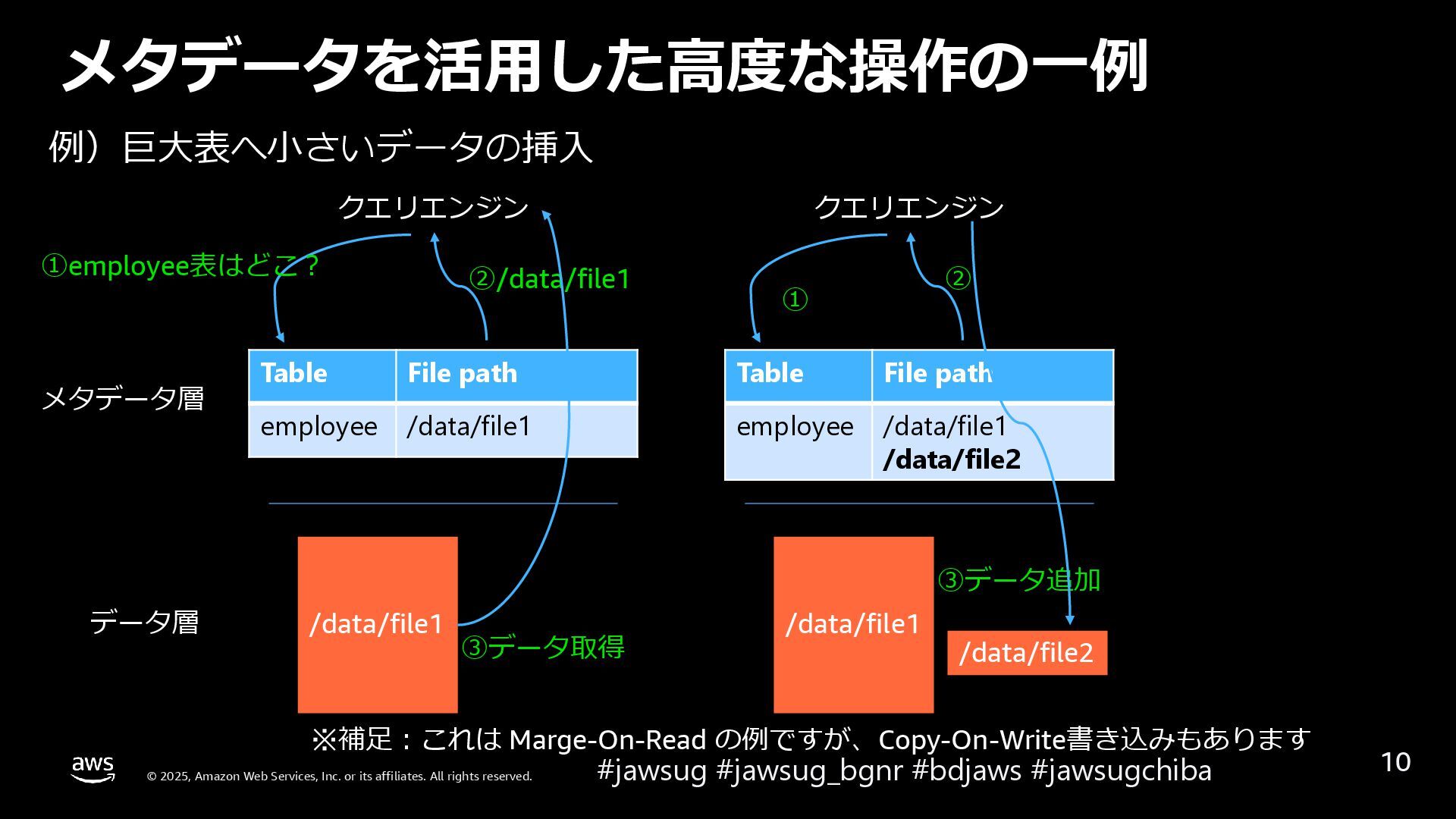 メタデータを活用した高度な操作の一例

例）巨大表へ小さいデータの挿入

クエリエンジン

①employee表はどこ？

②/data/file1

メタデータ層

| Table | File path |
|---|---|
| employee | /data/file1 |

データ層

/data/file1

③データ取得

クエリエンジン

①

②

| Table | File path |
|---|---|
| employee | /data/file1 **/data/file2** |

/data/file1

③データ追加

/data/file2

※補足：これは Marge-On-Read の例ですが、Copy-On-Write書き込みもあります

#jawsug #jawsug_bgnr #bdjaws #jawsugchiba

aws

© 2025, Amazon Web Services, Inc. or its affiliates. All rights reserved.

10